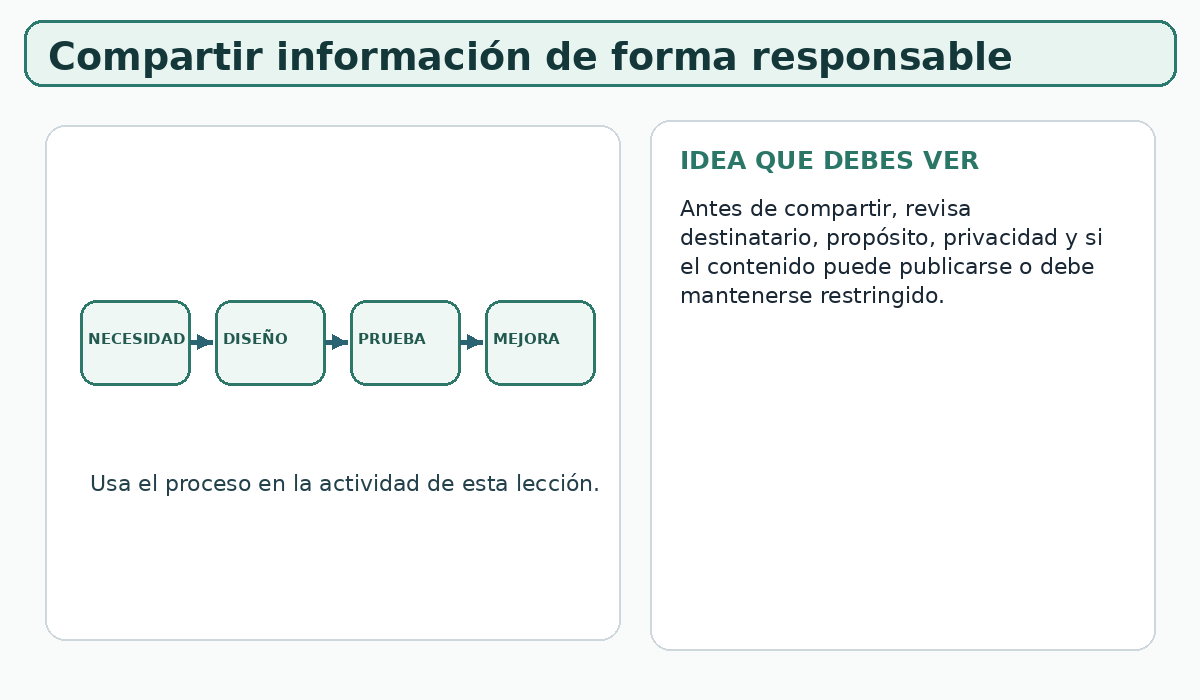 Compartir información de forma responsable

NECESIDAD
DISEÑO
PRUEBA
MEJORA

Usa el proceso en la actividad de esta lección.

IDEA QUE DEBES VER

Antes de compartir, revisa destinatario, propósito, privacidad y si el contenido puede publicarse o debe mantenerse restringido.